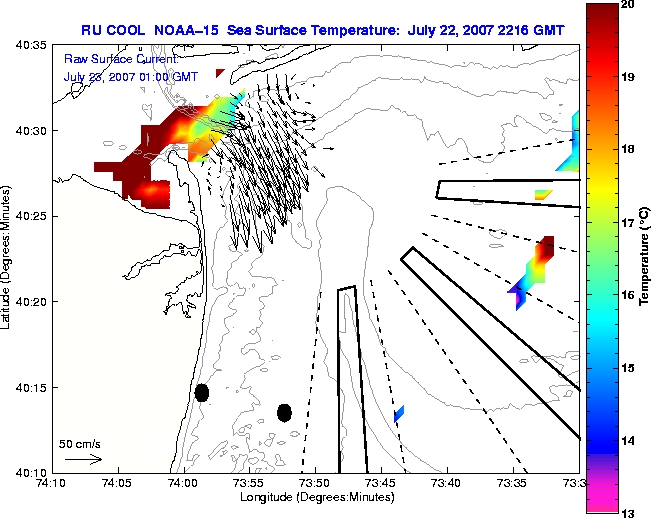 RU COOL NOAA-15 Sea Surface Temperature: July 22, 2007 2216 GMT

Raw Surface Current:
July 23, 2007 01:00 GMT

40:35
40:30
40:25
40:20
40:15
40:10

Latitude (Degrees:Minutes)

50 cm/s

74:10
74:05
74:00
73:55
73:50
73:45
73:40
73:35
73:3

Longitude (Degrees:Minutes)

20
19
18
17
16
15
14
13

Temperature (°C)